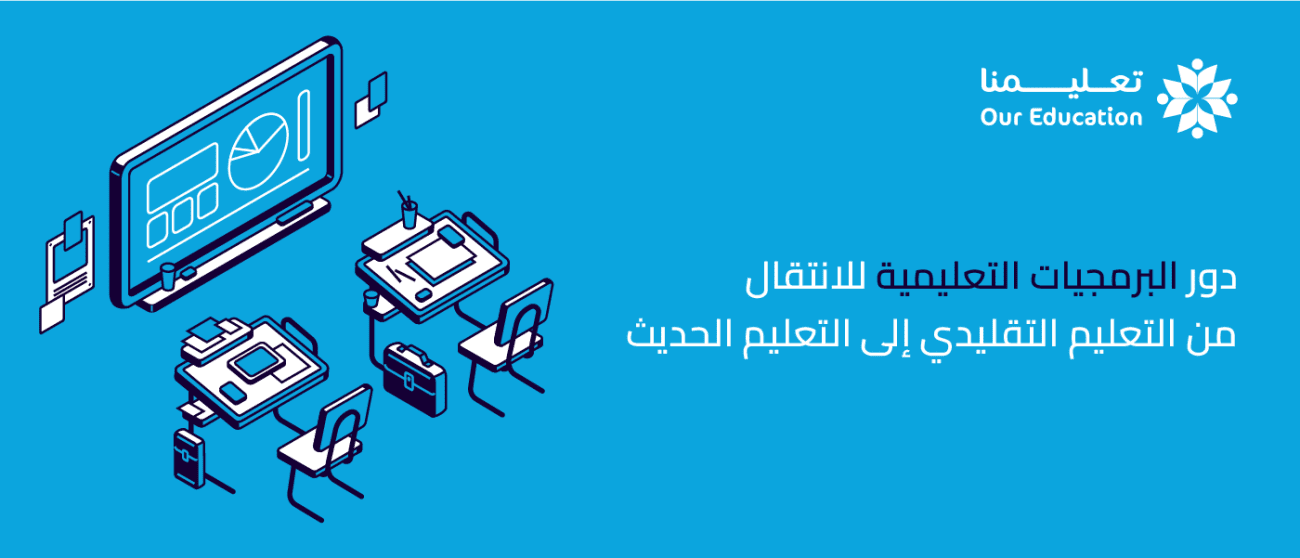 تعليمنا
Our Education

دور البرمجيات التعليمية للانتقال من التعليم التقليدي إلى التعليم الحديث